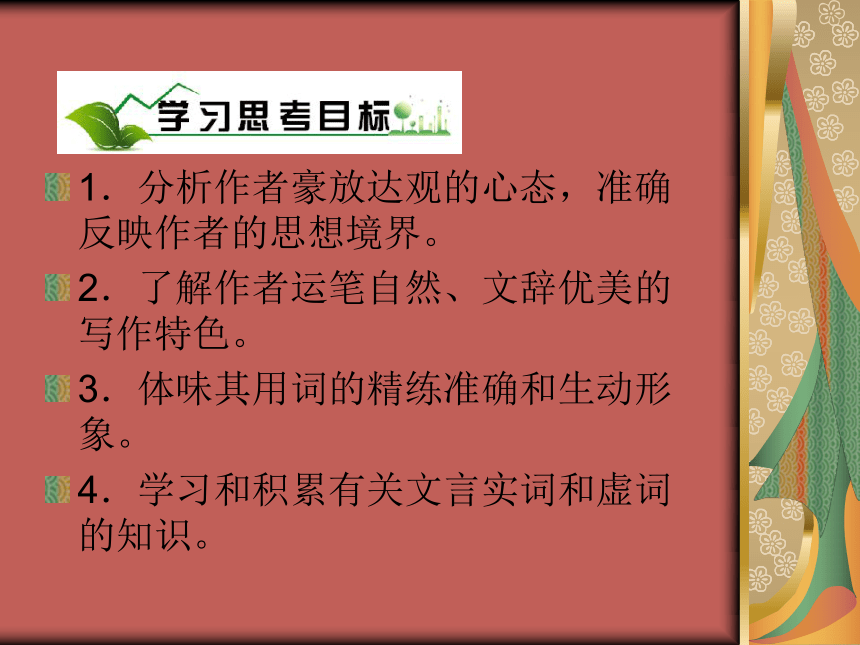 学习思考目标

1．分析作者豪放达观的心态，准确反映作者的思想境界。

2．了解作者运笔自然、文辞优美的写作特色。

3．体味其用词的精练准确和生动形象。

4．学习和积累有关文言实词和虚词的知识。